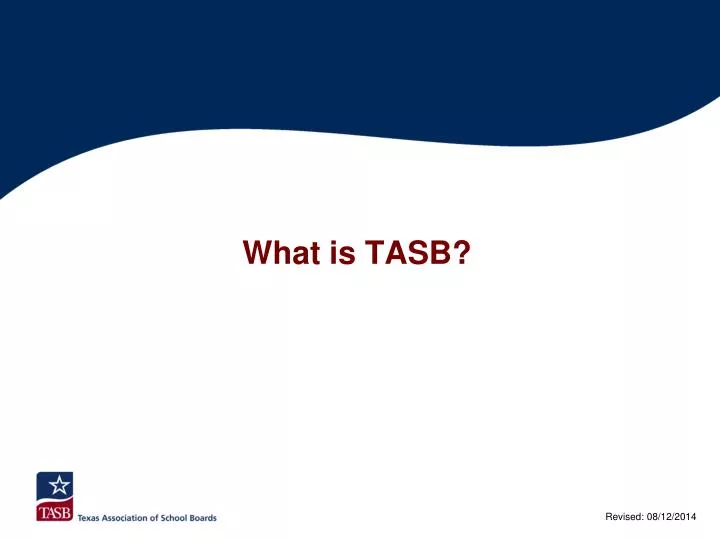 What is TASB?

TASB Texas Association of School Boards

Revised: 08/12/2014